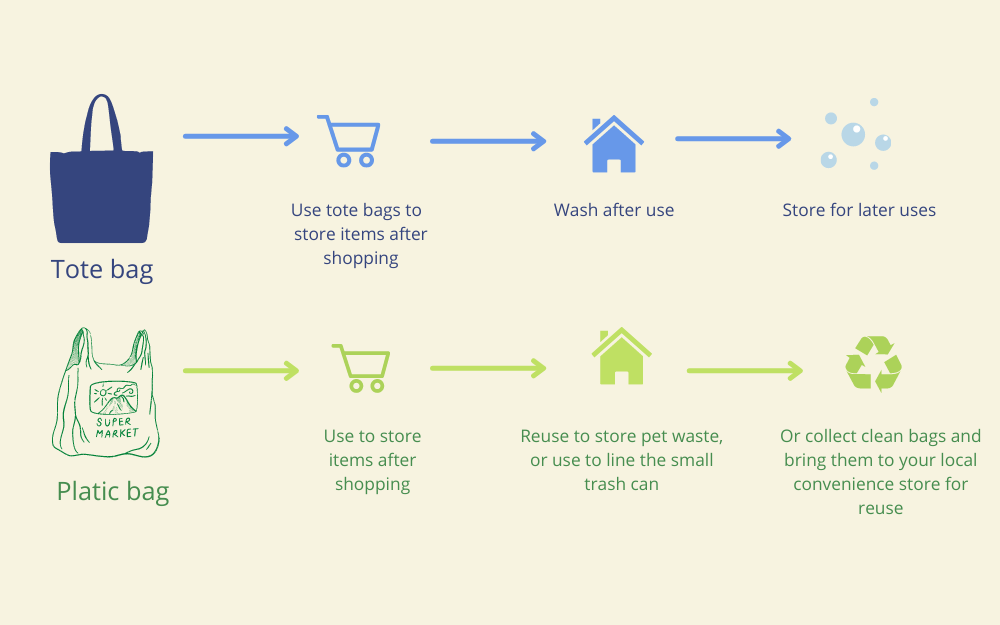 Tote bag

Use tote bags to store items after shopping

Wash after use

Store for later uses

SUPER MARKET

Platic bag

Use to store items after shopping

Reuse to store pet waste, or use to line the small trash can

Or collect clean bags and bring them to your local convenience store for reuse